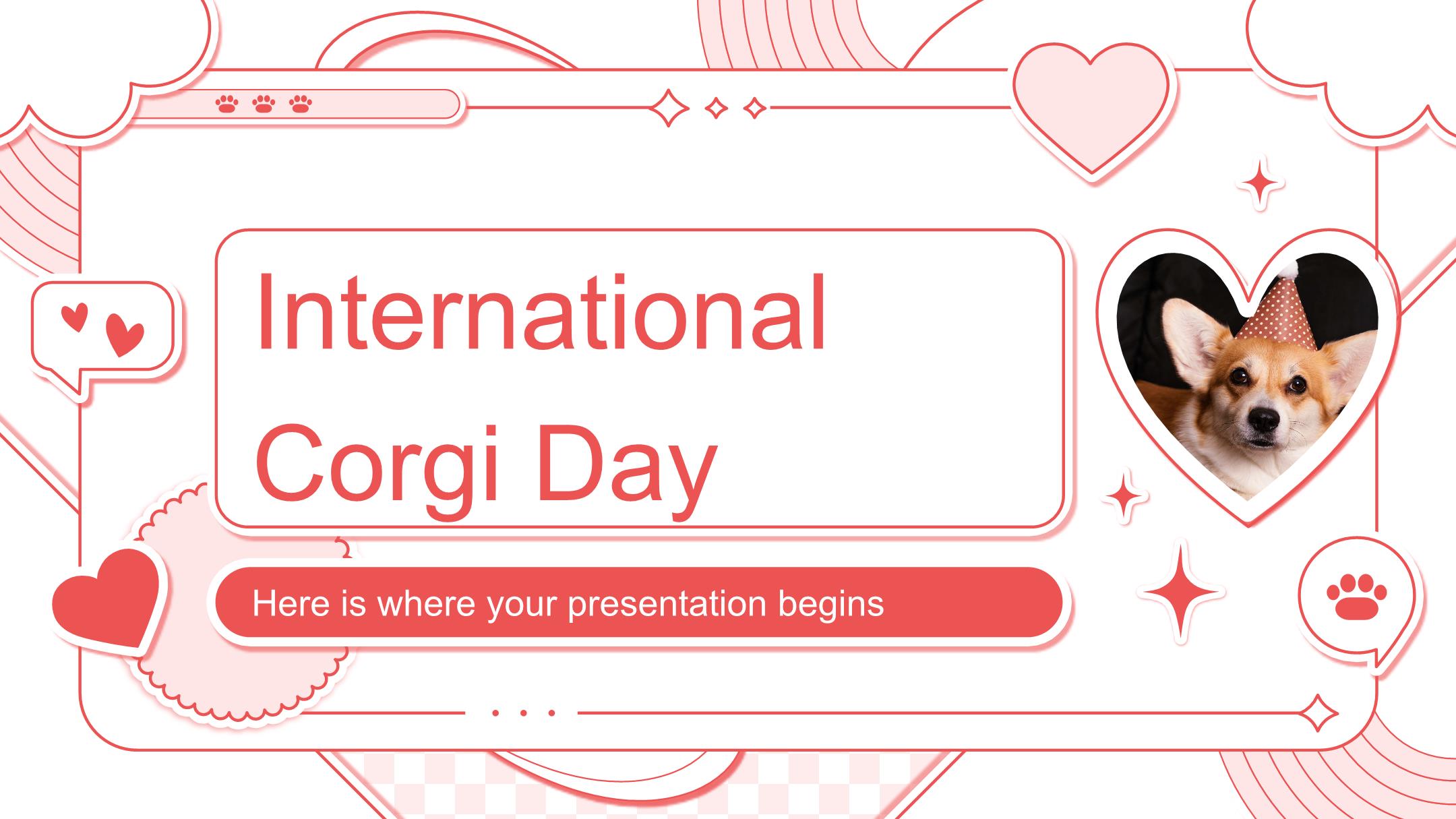 International Corgi Day

Here is where your presentation begins